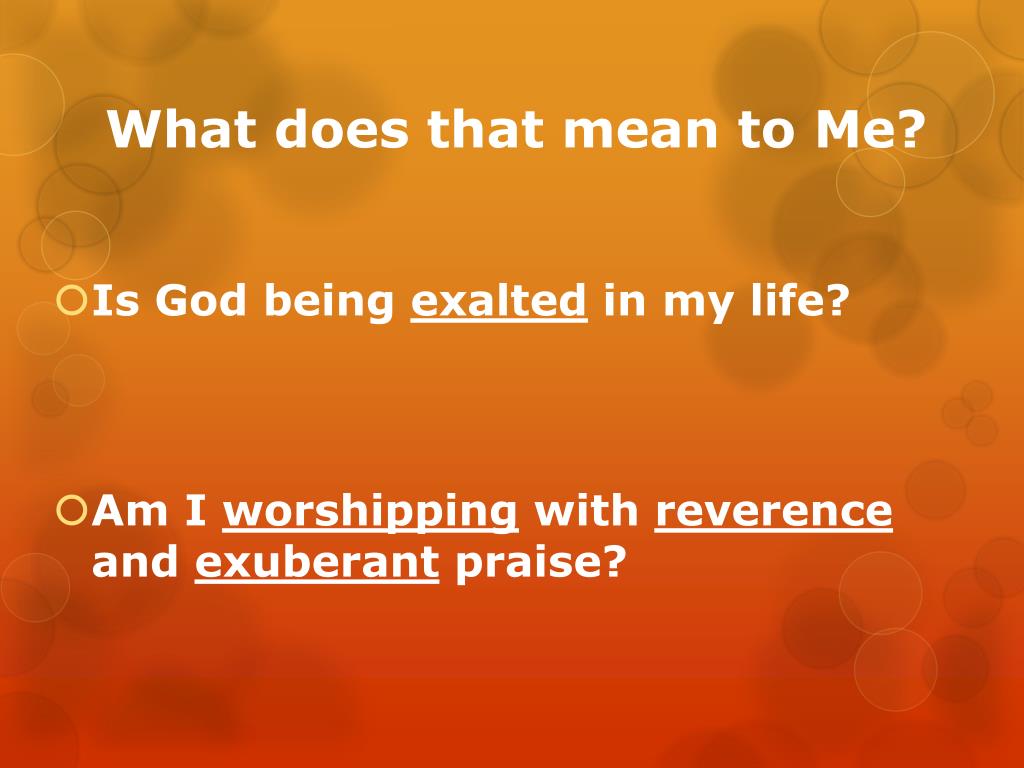 What does that mean to Me?

Is God being exalted in my life?

Am I worshipping with reverence and exuberant praise?